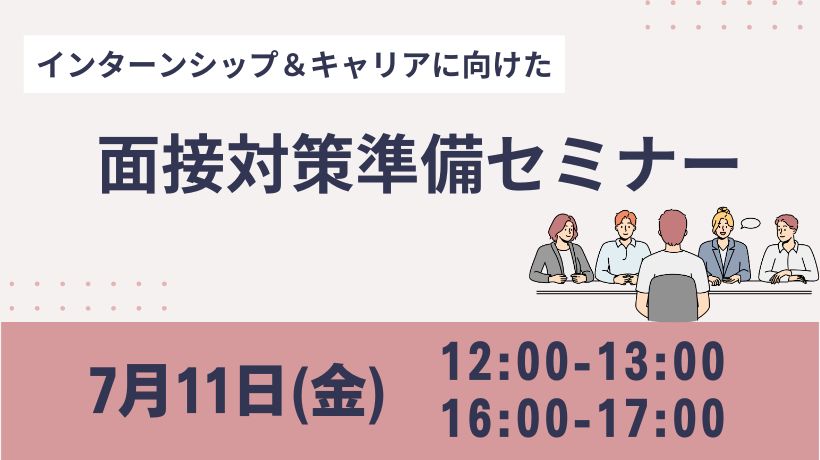 インターンシップ＆キャリアに向けた

面接対策準備セミナー

7月11日(金)

12:00-13:00
16:00-17:00